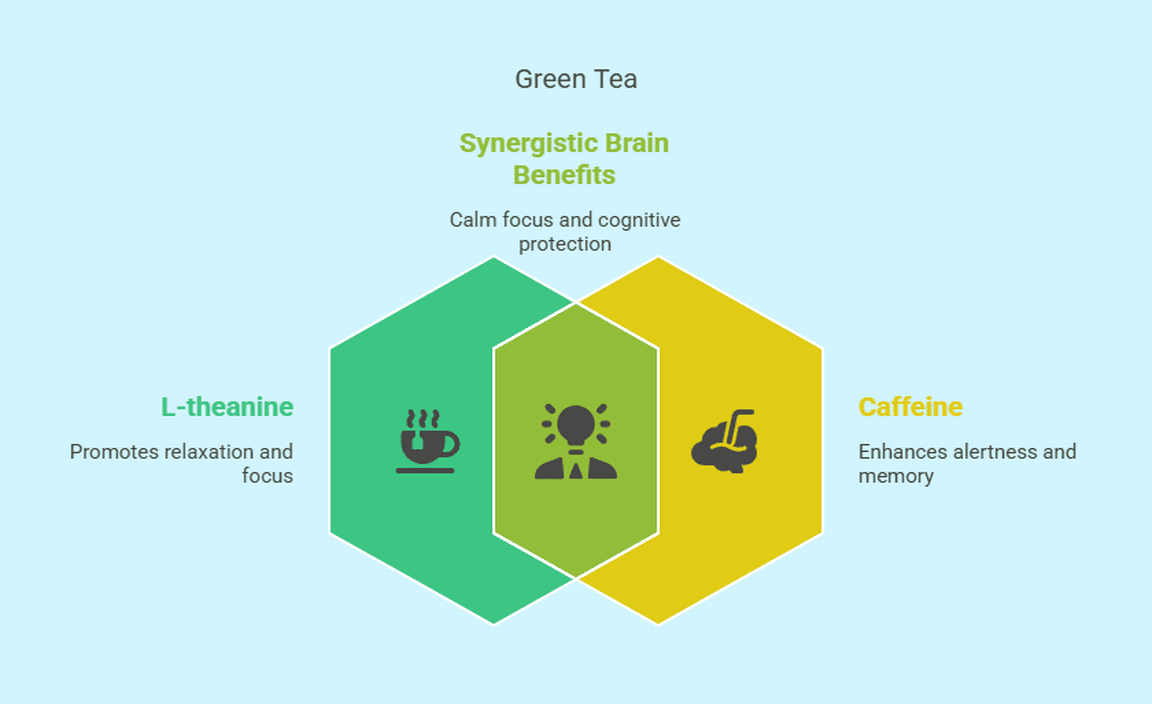 Green Tea

Synergistic Brain Benefits

Calm focus and cognitive protection

L-theanine

Promotes relaxation and focus

Caffeine

Enhances alertness and memory